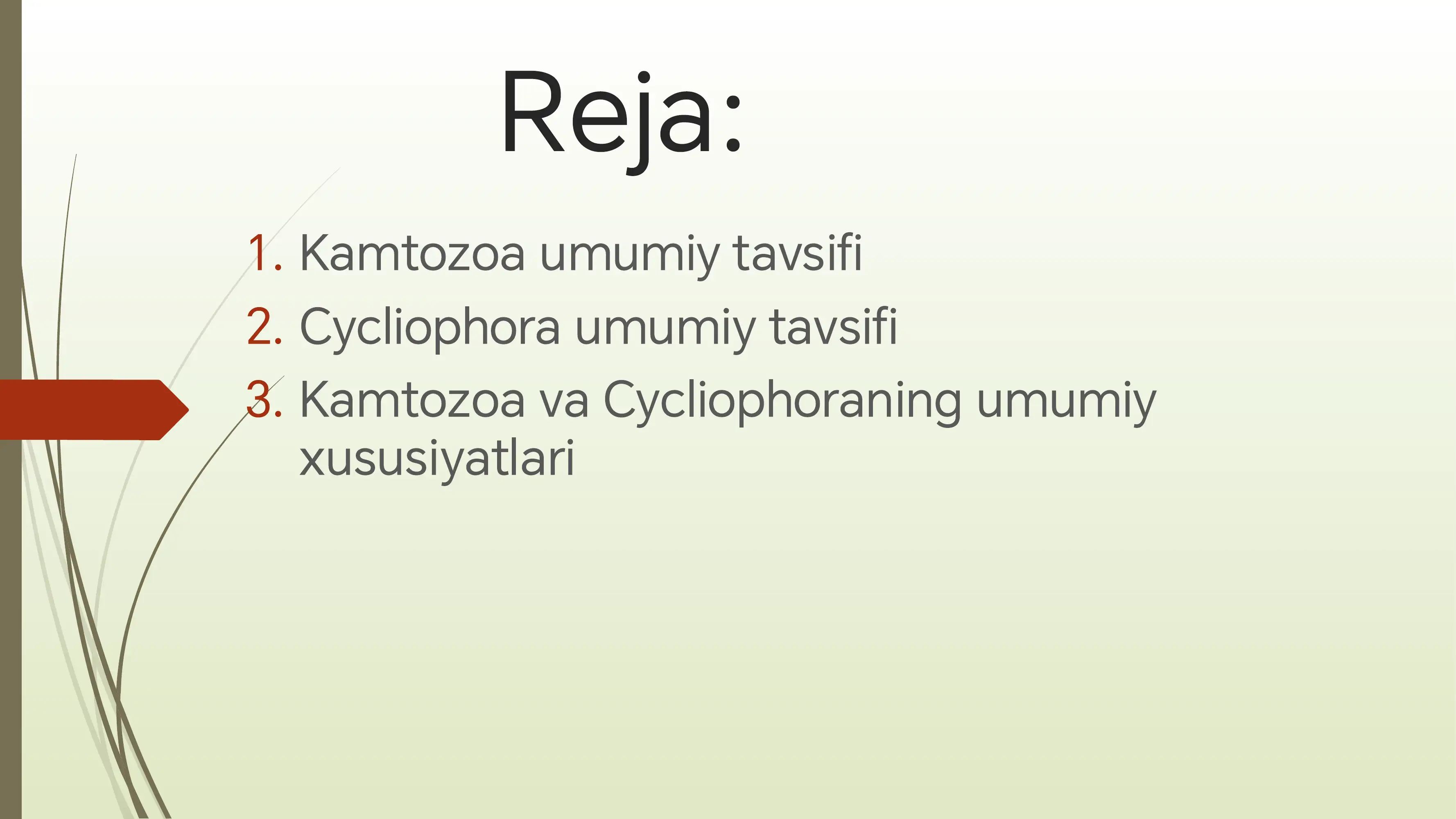 Reja:

1. Kamtozoa umumiy tavsifi
2. Cycliophora umumiy tavsifi
3. Kamtozoa va Cycliophoraning umumiy xususiyatlari